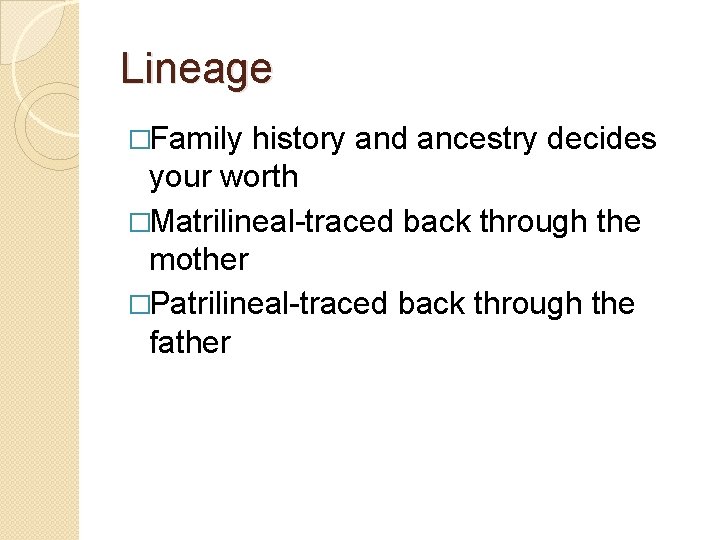 Lineage

□Family history and ancestry decides your worth

□Matrilineal-traced back through the mother

□Patrilineal-traced back through the father